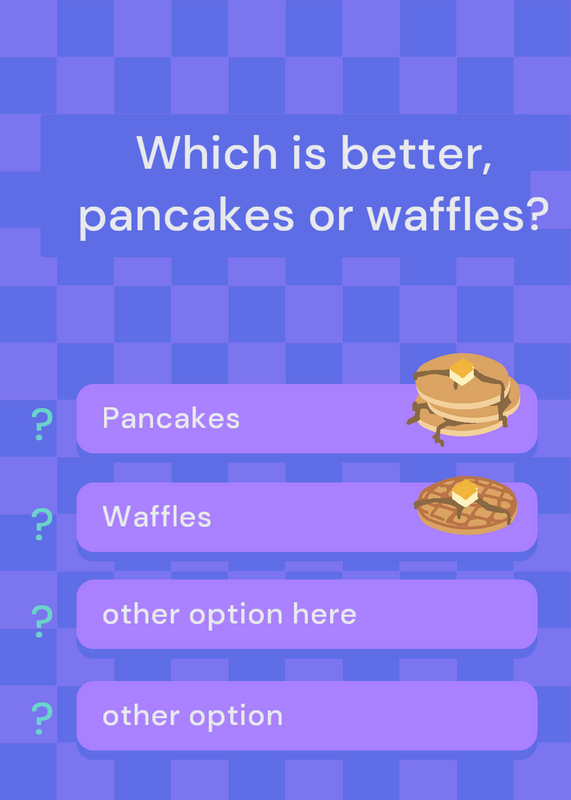 Which is better, pancakes or waffles?

? Pancakes

? Waffles

? other option here

? other option